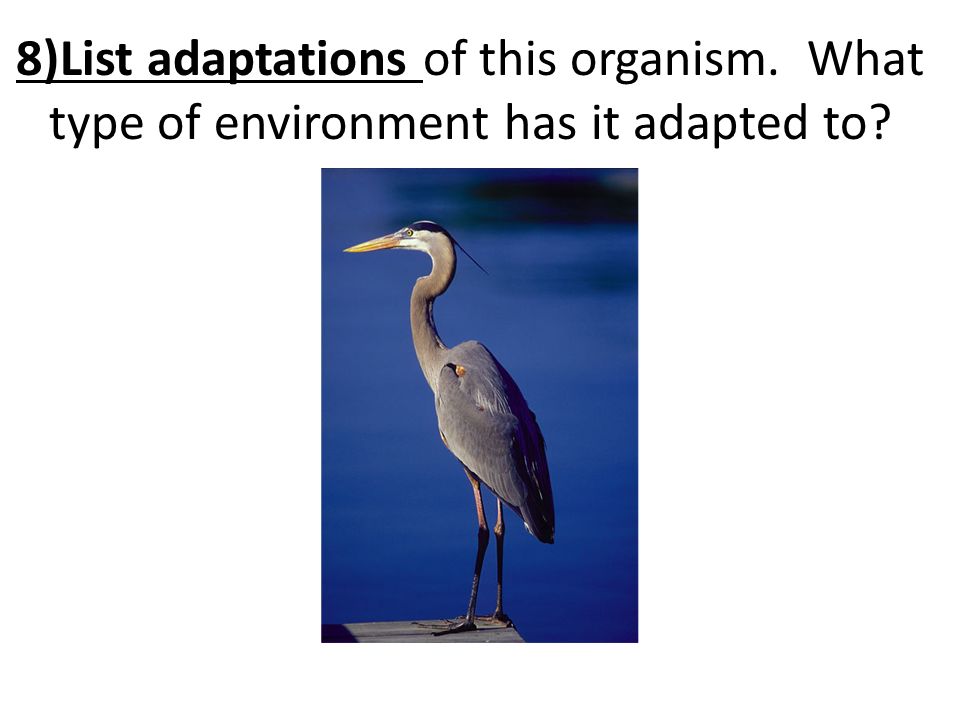 8)List adaptations of this organism. What type of environment has it adapted to?